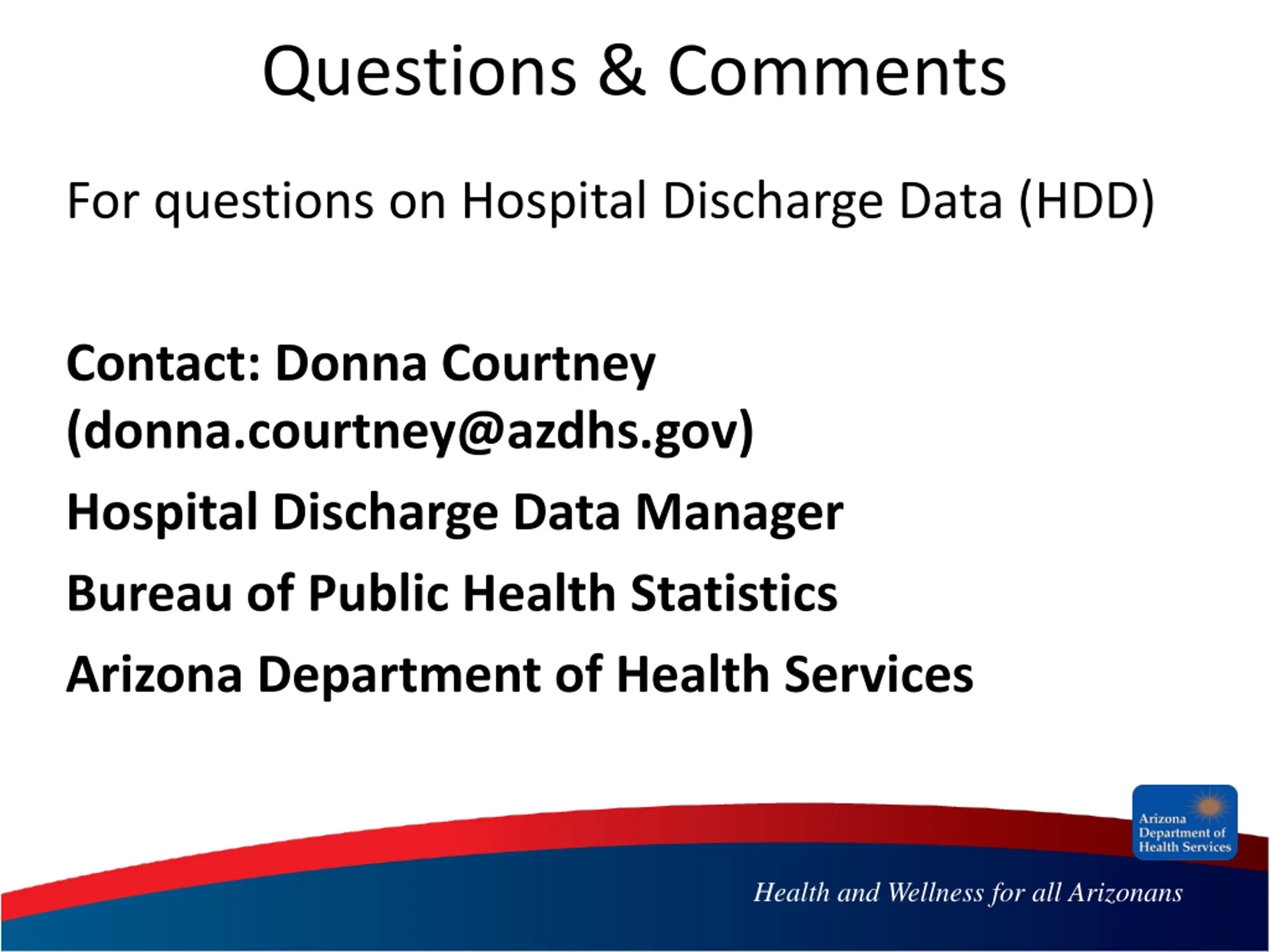 Questions & Comments

For questions on Hospital Discharge Data (HDD)

Contact: Donna Courtney (donna.courtney@azdhs.gov)

Hospital Discharge Data Manager

Bureau of Public Health Statistics

Arizona Department of Health Services

Arizona Department of Health Services

Health and Wellness for all Arizonans